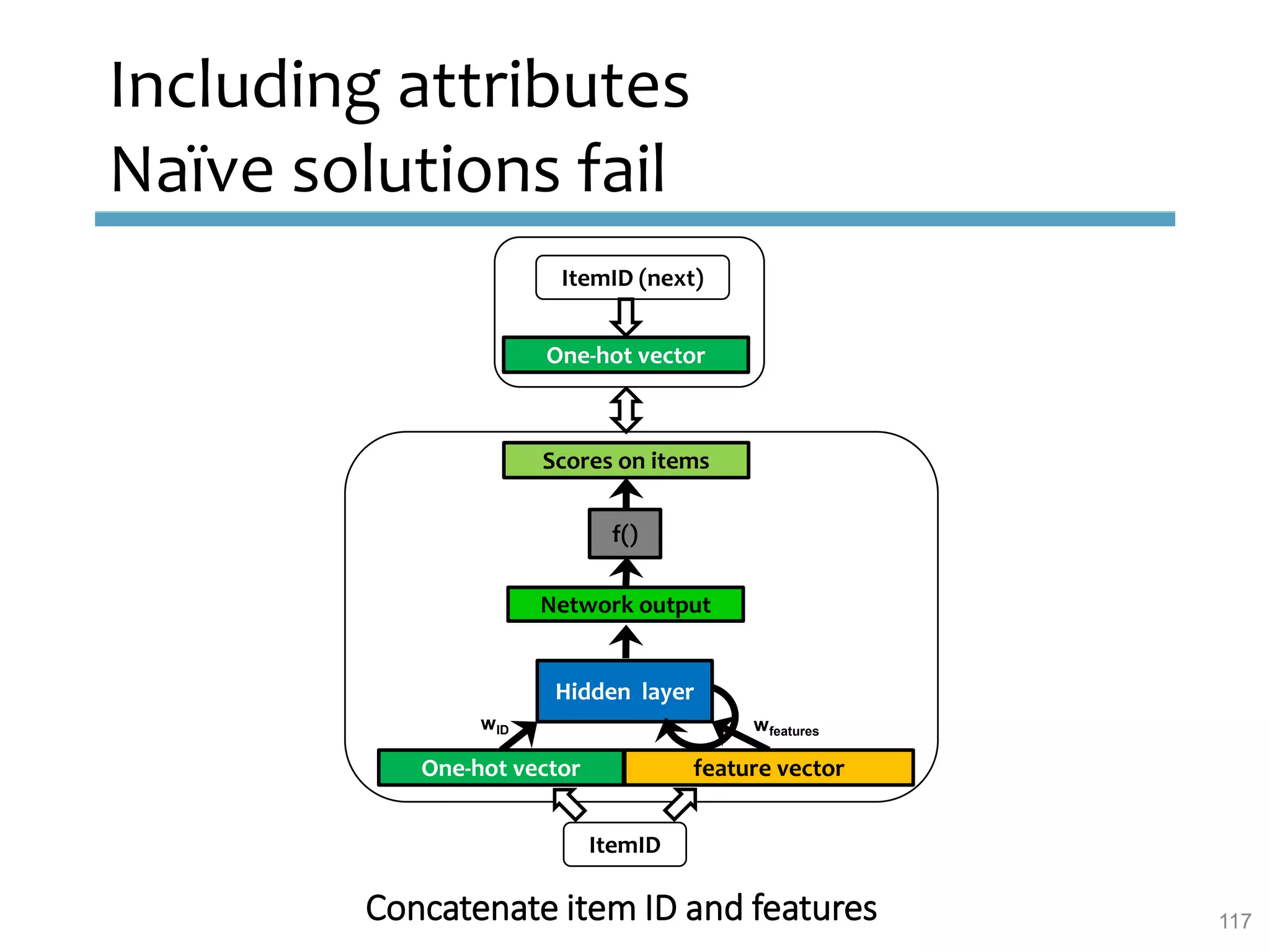 Including attributes
Naïve solutions fail

ItemID (next)

One-hot vector

Scores on items

f()

Network output

Hidden layer

$w_{ID}$

$w_{features}$

One-hot vector

feature vector

ItemID

Concatenate item ID and features

117